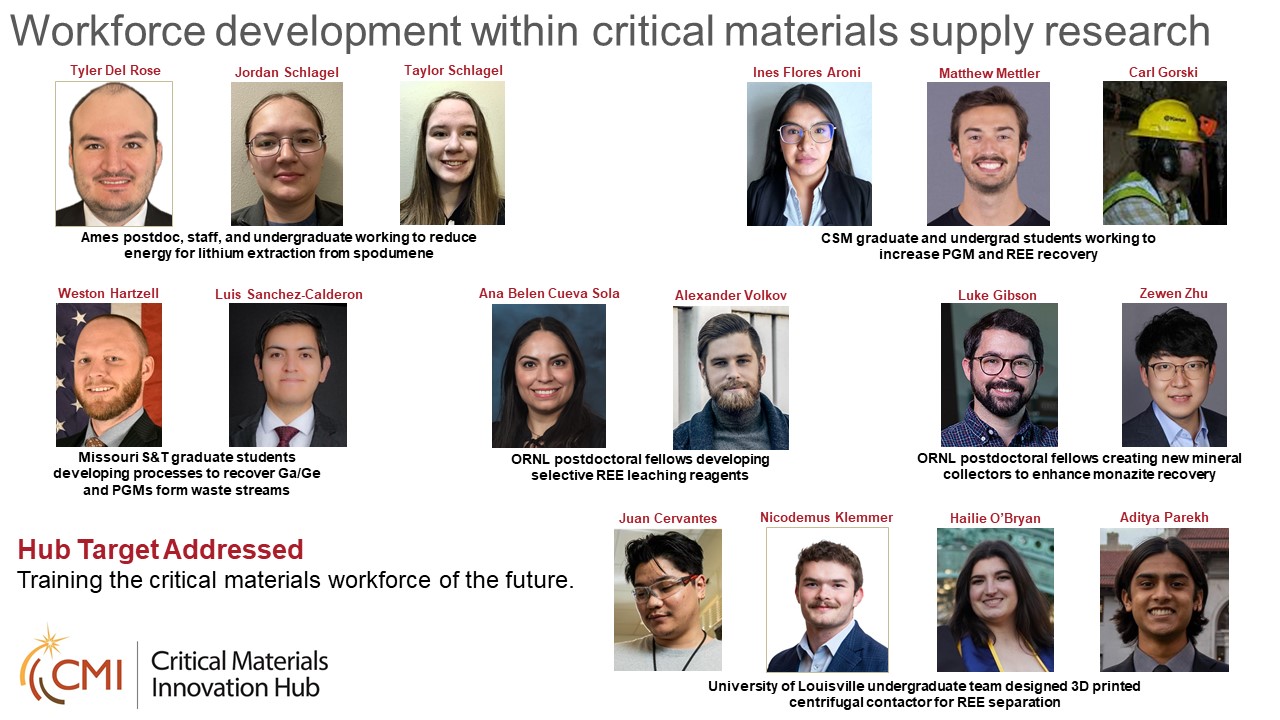 Workforce development within critical materials supply research

Tyler Del Rose

Jordan Schlagel

Taylor Schlagel

Ames postdoc, staff, and undergraduate working to reduce energy for lithium extraction from spodumene

Ines Flores Aroni

Matthew Mettler

Carl Gorski

CSM graduate and undergrad students working to increase PGM and REE recovery

Weston Hartzell

Luis Sanchez-Calderon

Missouri S&T graduate students developing processes to recover Ga/Ge and PGMs form waste streams

Ana Belen Cueva Sola

Alexander Volkov

ORNL postdoctoral fellows developing selective REE leaching reagents

Luke Gibson

Zewen Zhu

ORNL postdoctoral fellows creating new mineral collectors to enhance monazite recovery

Hub Target Addressed

Training the critical materials workforce of the future.

CMI Critical Materials Innovation Hub

Juan Cervantes

Nicodemus Klemmer

Hailie O'Bryan

Aditya Parekh

University of Louisville undergraduate team designed 3D printed centrifugal contactor for REE separation